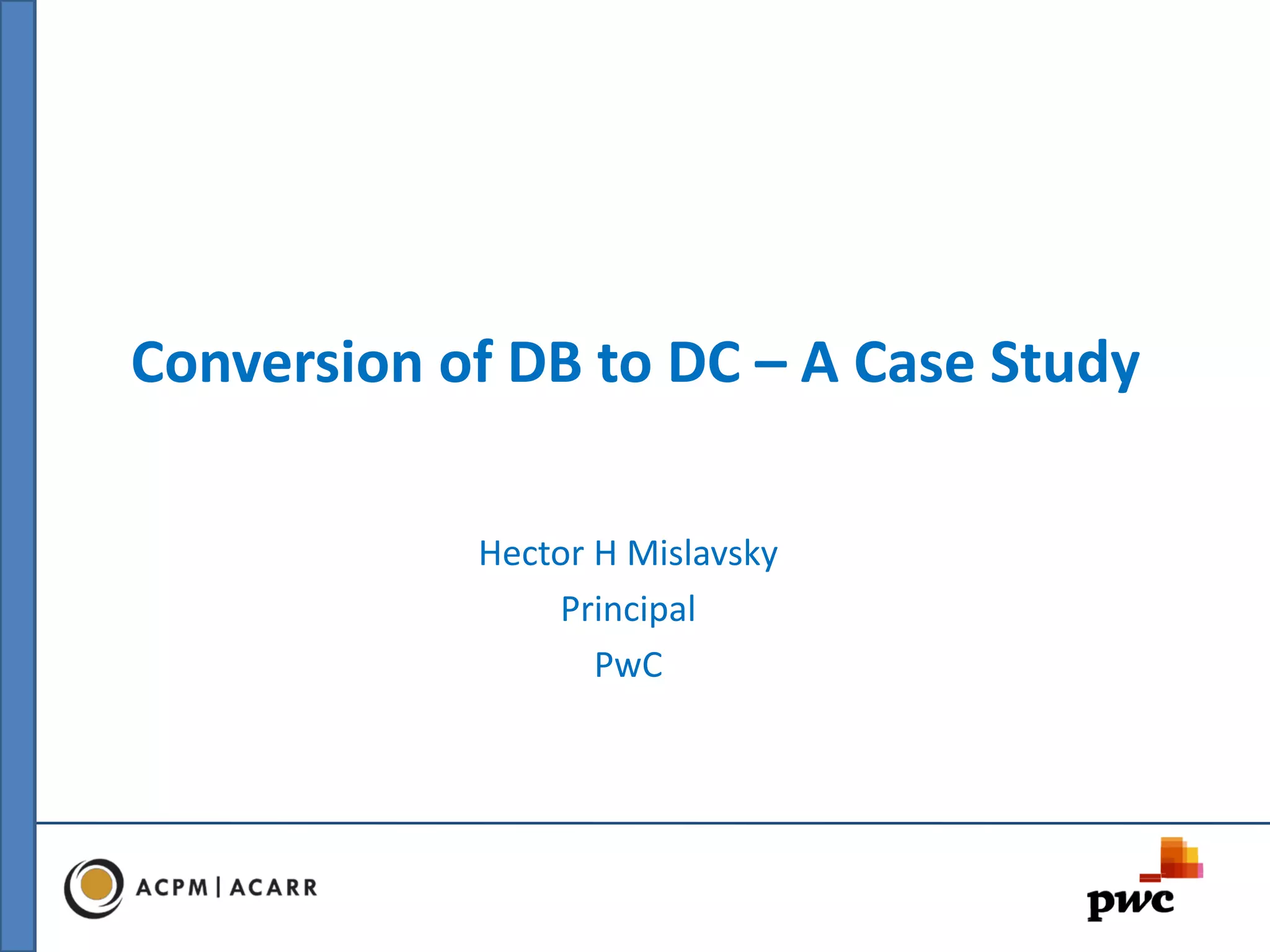 Conversion of DB to DC – A Case Study

Hector H Mislavsky

Principal

PwC

ACPM | ACARR

pwc